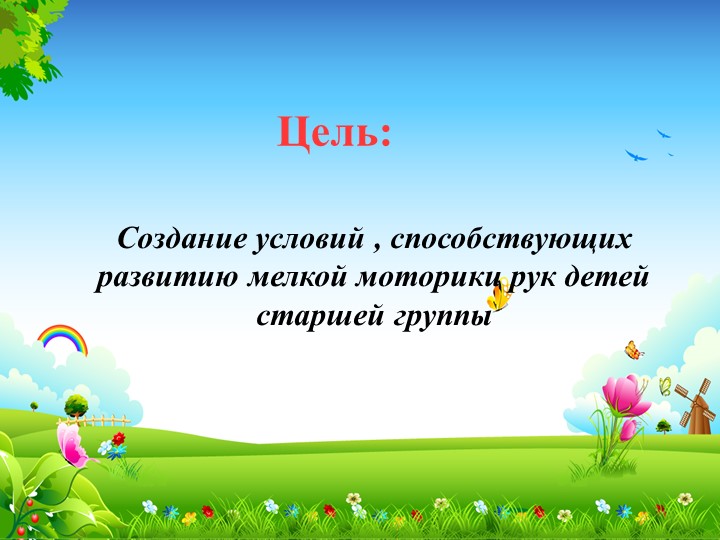 Цель:

Создание условий , способствующих развитию мелкой моторики рук детей старшей группы